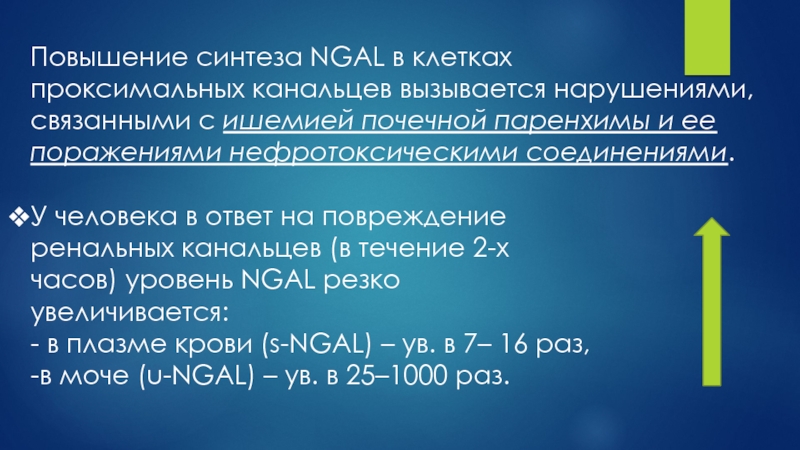 Повышение синтеза NGAL в клетках проксимальных канальцев вызывается нарушениями, связанными с ишемией почечной паренхимы и ее поражениями нефротоксическими соединениями.

❖У человека в ответ на повреждение ренальных канальцев (в течение 2-х часов) уровень NGAL резко увеличивается:
- в плазме крови (s-NGAL) – ув. в 7– 16 раз,
-в моче (u-NGAL) – ув. в 25–1000 раз.